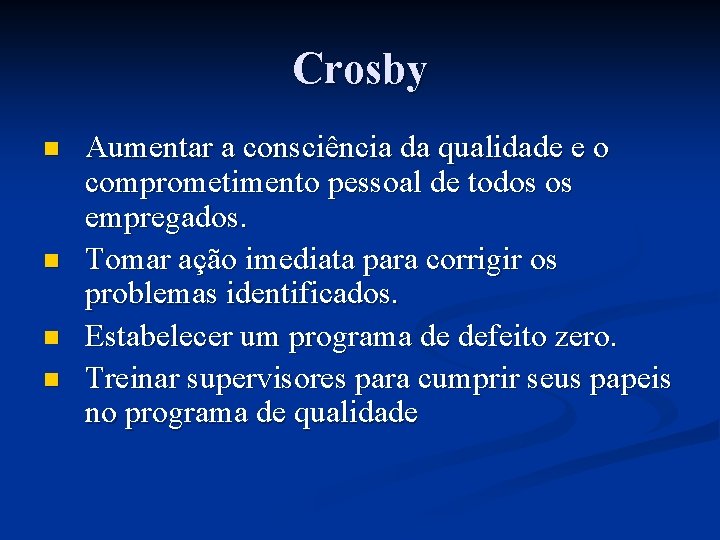 Crosby

- Aumentar a consciência da qualidade e o comprometimento pessoal de todos os empregados.
- Tomar ação imediata para corrigir os problemas identificados.
- Estabelecer um programa de defeito zero.
- Treinar supervisores para cumprir seus papeis no programa de qualidade